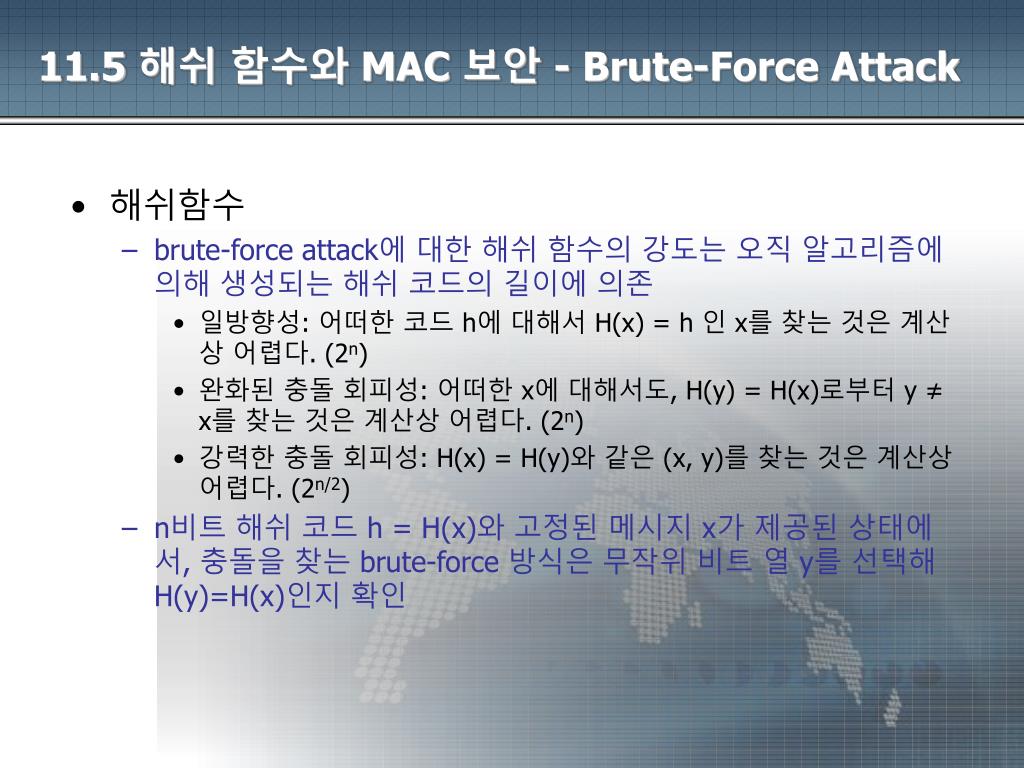 11.5 해쉬 함수와 MAC 보안 - Brute-Force Attack

• 해쉬함수
  – brute-force attack에 대한 해쉬 함수의 강도는 오직 알고리즘에 의해 생성되는 해쉬 코드의 길이에 의존
    • 일방향성: 어떠한 코드 h에 대해서 H(x) = h 인 x를 찾는 것은 계산상 어렵다. ($2^n$)
    • 완화된 충돌 회피성: 어떠한 x에 대해서도, H(y) = H(x)로부터 y ≠ x를 찾는 것은 계산상 어렵다. ($2^n$)
    • 강력한 충돌 회피성: H(x) = H(y)와 같은 (x, y)를 찾는 것은 계산상 어렵다. ($2^{n/2}$)
  – n비트 해쉬 코드 h = H(x)와 고정된 메시지 x가 제공된 상태에서, 충돌을 찾는 brute-force 방식은 무작위 비트 열 y를 선택해 H(y)=H(x)인지 확인